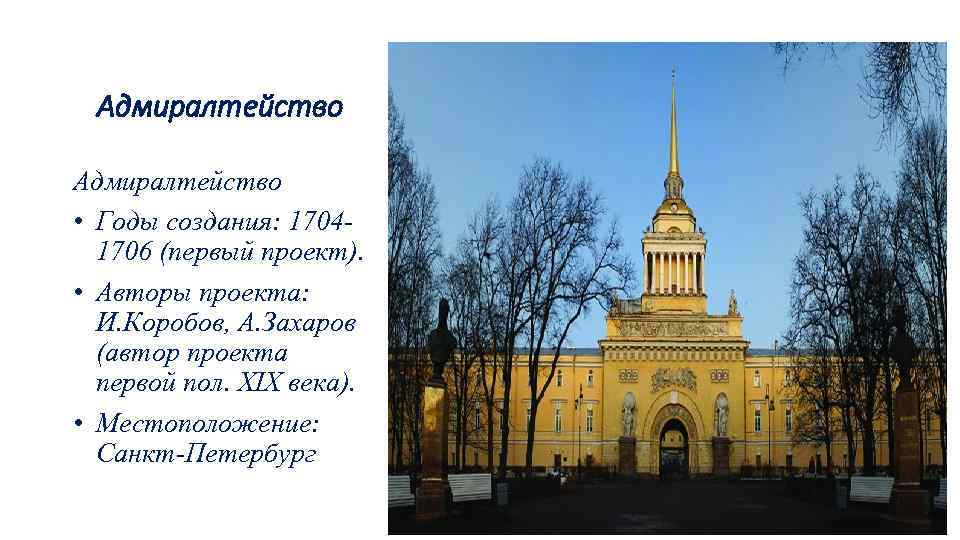 Адмиралтейство

Адмиралтейство

• Годы создания: 1704-1706 (первый проект).

• Авторы проекта: И.Коробов, А.Захаров (автор проекта первой пол. XIX века).

• Местоположение: Санкт-Петербург